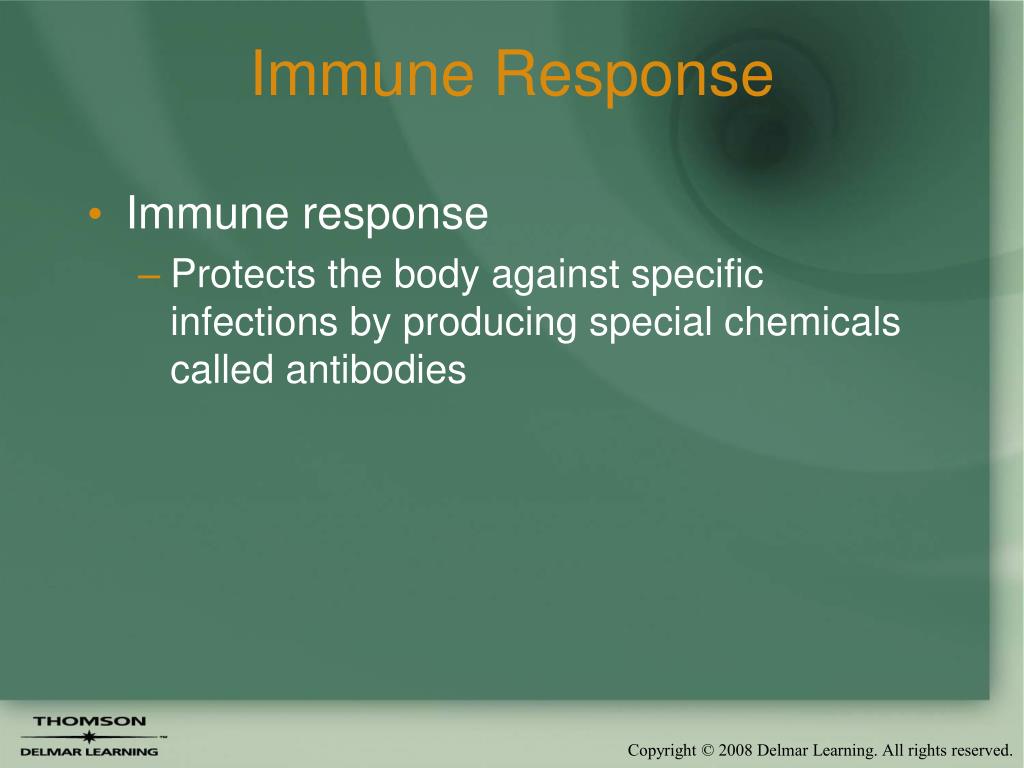 Immune Response

• Immune response
– Protects the body against specific infections by producing special chemicals called antibodies

THOMSON
DELMAR LEARNING

Copyright © 2008 Delmar Learning. All rights reserved.